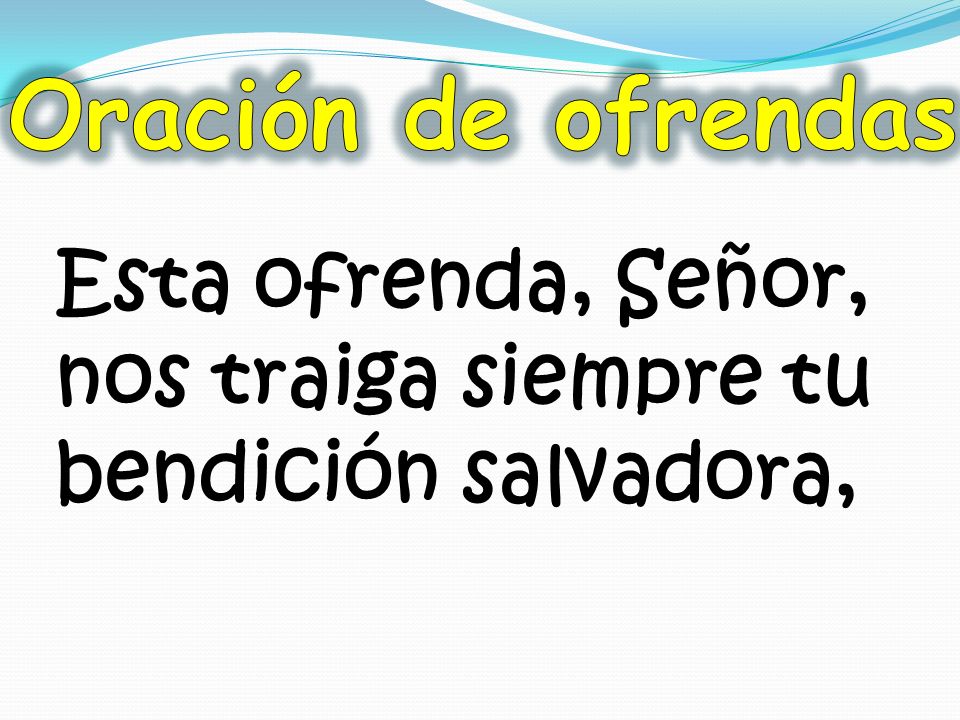 Oración de ofrendas

Esta ofrenda, Señor, nos traiga siempre tu bendición salvadora,